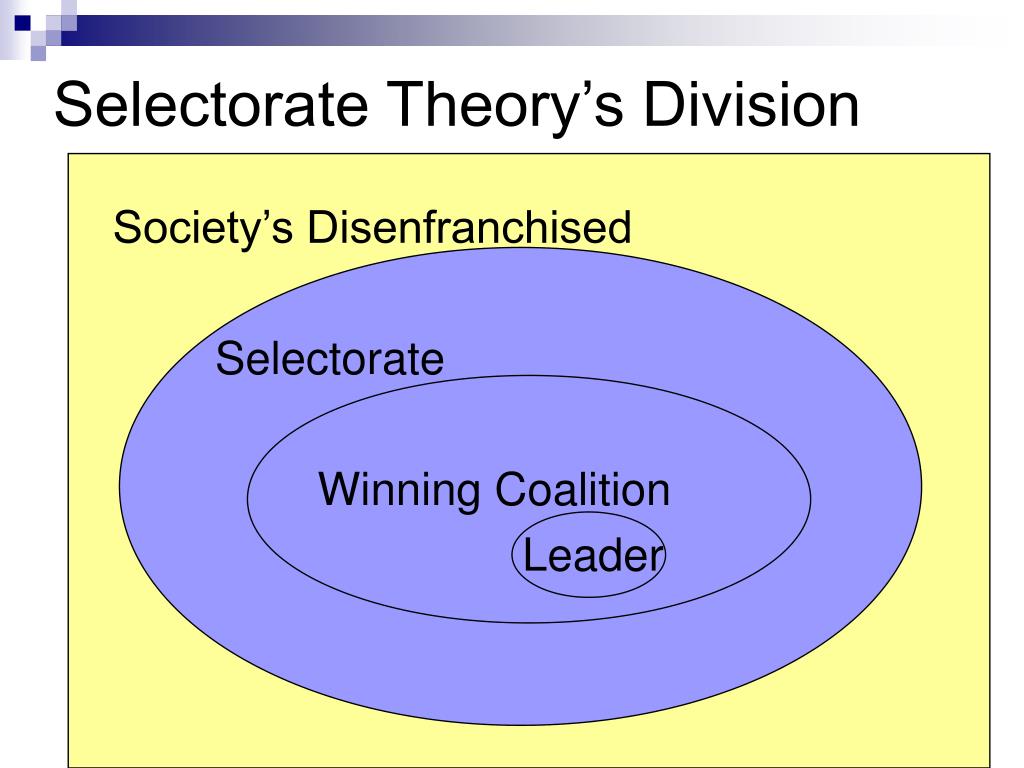 Selectorate Theory’s Division

Society’s Disenfranchised

Selectorate

Winning Coalition

Leader